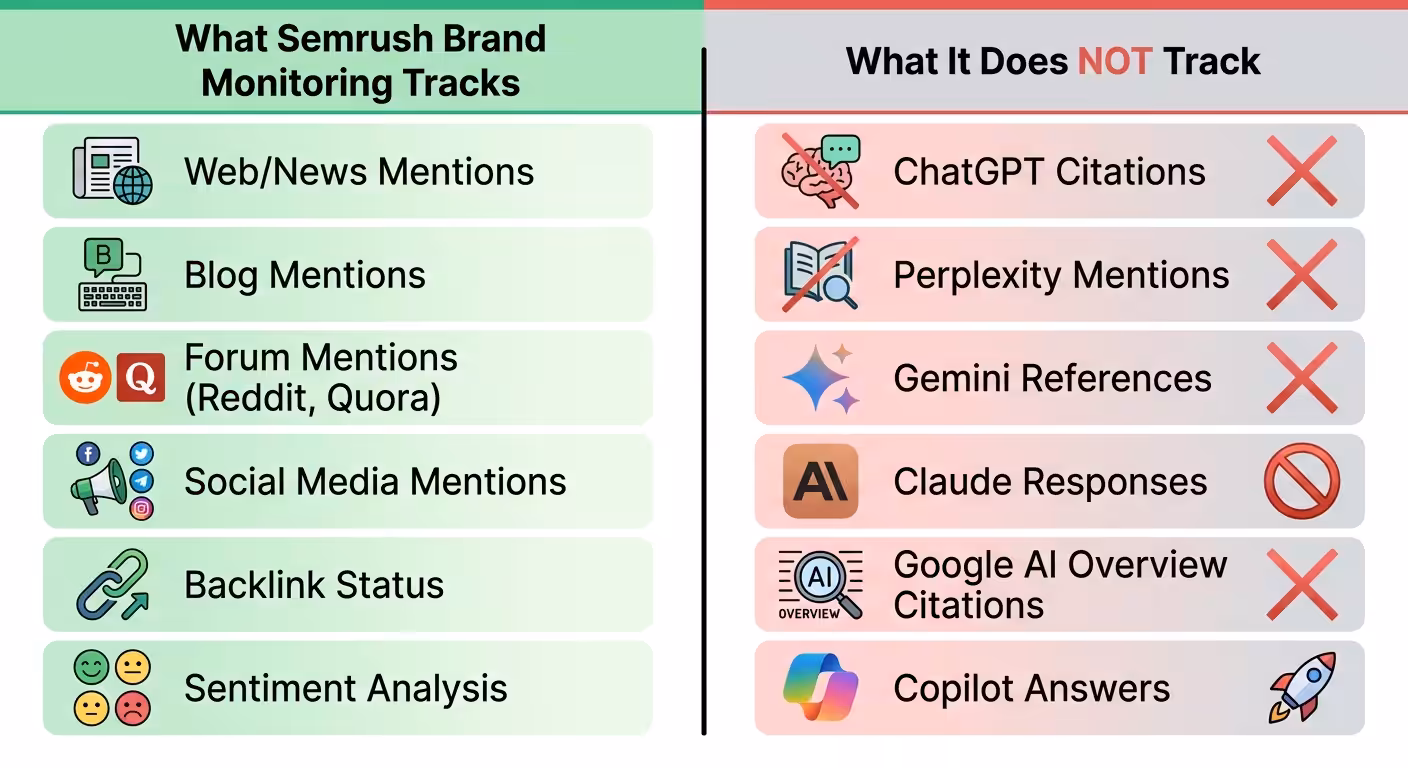 What Semrush Brand Monitoring Tracks

Web/News Mentions

B

Blog Mentions

Q

Forum Mentions (Reddit, Quora)

Social Media Mentions

Backlink Status

Sentiment Analysis

What It Does NOT Track

ChatGPT Citations

Perplexity Mentions

Gemini References

AI

Claude Responses

AI

OVERVIEW

Google AI Overview Citations

Copilot Answers